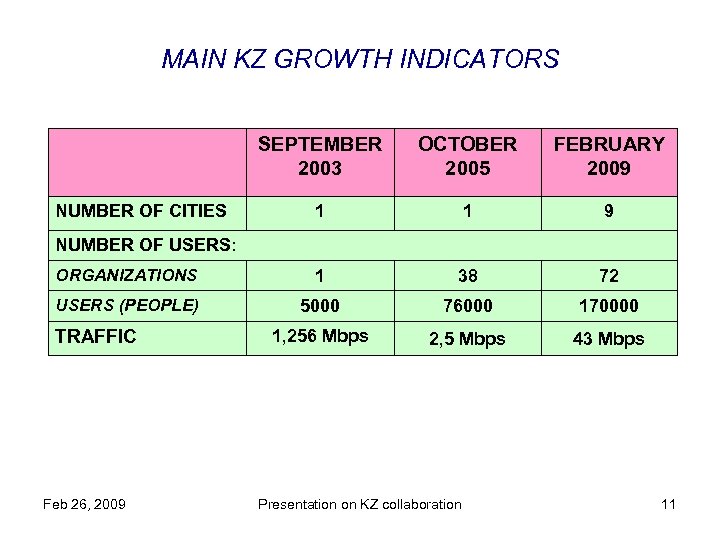 MAIN KZ GROWTH INDICATORS

| | SEPTEMBER 2003 | OCTOBER 2005 | FEBRUARY 2009 |
|---|---|---|---|
| NUMBER OF CITIES | 1 | 1 | 9 |
| NUMBER OF USERS: | | | |
| ORGANIZATIONS | 1 | 38 | 72 |
| USERS (PEOPLE) | 5000 | 76000 | 170000 |
| TRAFFIC | 1,256 Mbps | 2,5 Mbps | 43 Mbps |

Feb 26, 2009 Presentation on KZ collaboration 11